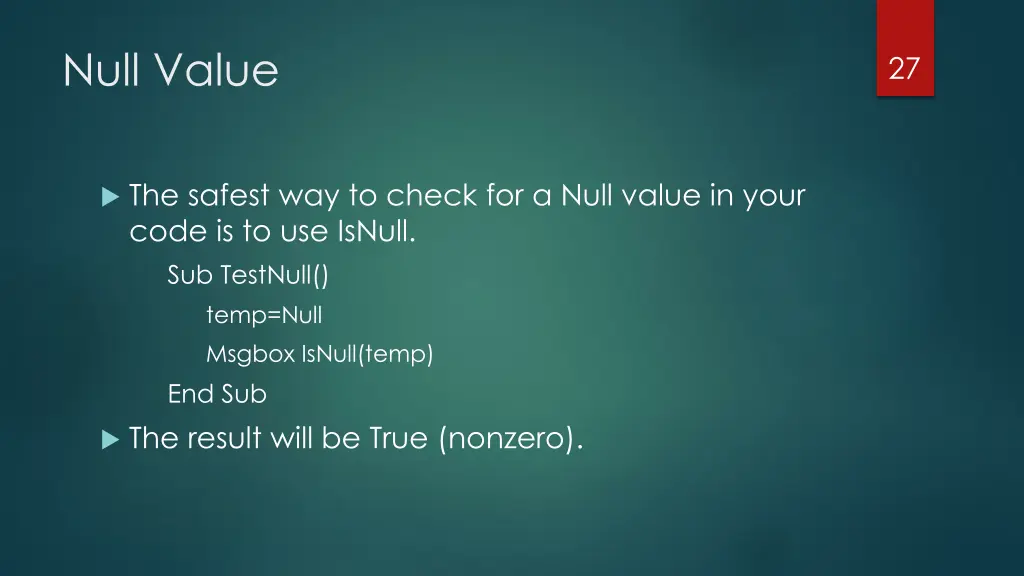 Null Value

27

The safest way to check for a Null value in your code is to use IsNull.

Sub TestNull()

temp=Null

Msgbox IsNull(temp)

End Sub

The result will be True (nonzero).